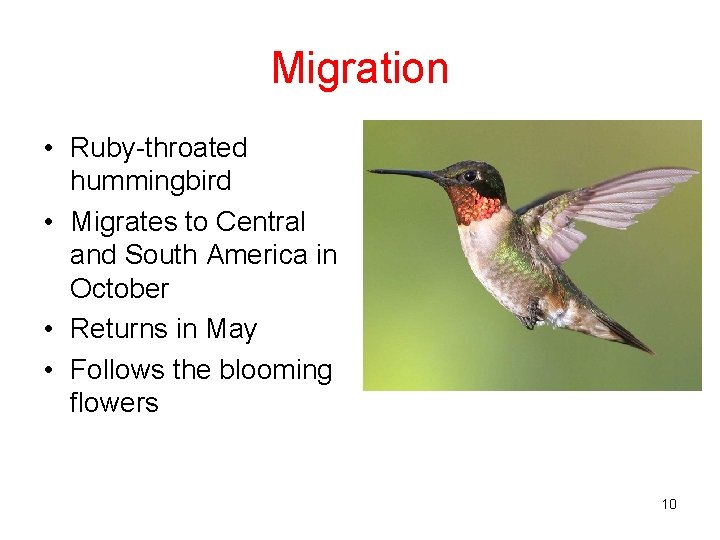 Migration

• Ruby-throated hummingbird
• Migrates to Central and South America in October
• Returns in May
• Follows the blooming flowers

10